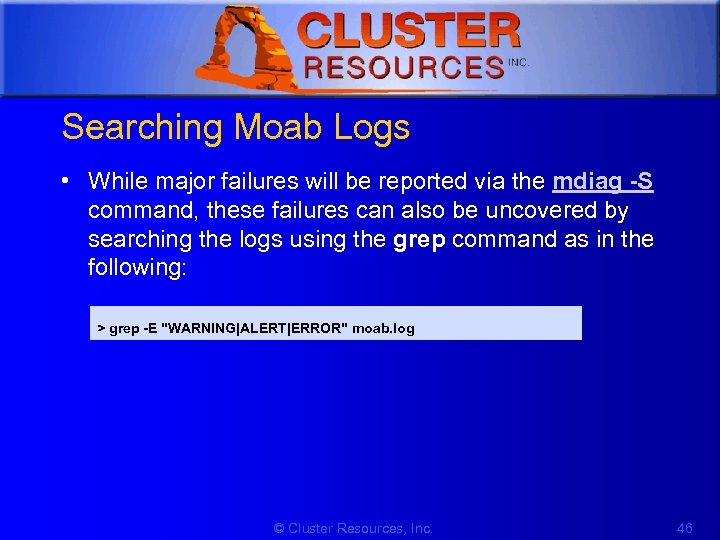 CLUSTER RESOURCES INC.

Searching Moab Logs

• While major failures will be reported via the mdiag -S command, these failures can also be uncovered by searching the logs using the grep command as in the following:

> grep -E "WARNING|ALERT|ERROR" moab.log

© Cluster Resources, Inc.

46